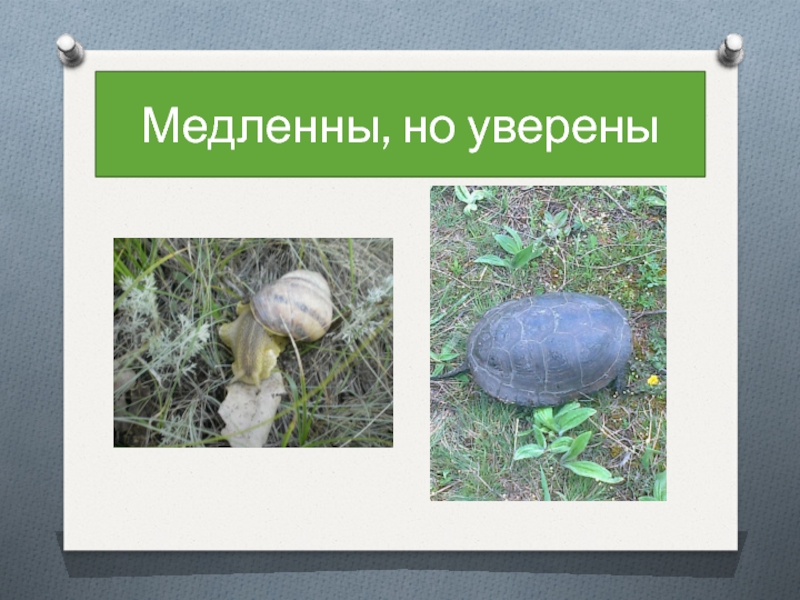 Медленны, но уверены